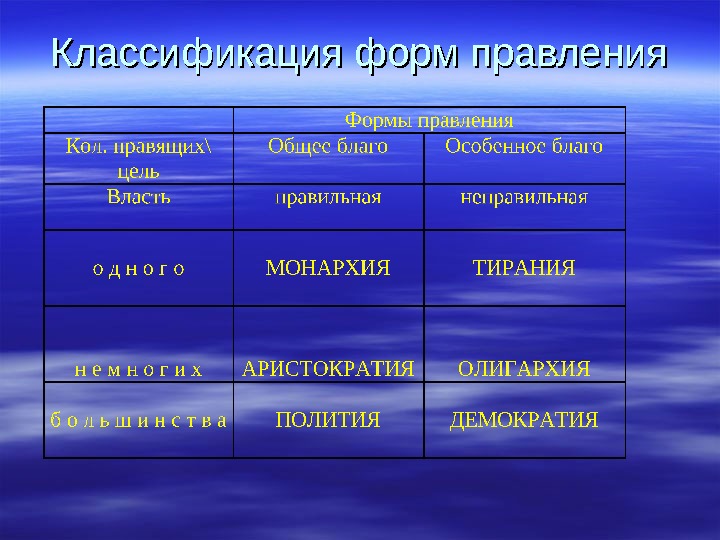 Классификация форм правления

| | Формы правления | |
|---|---|---|
| Кол. правящих\ цель | Общее благо | Особенное благо |
| Власть | правильная | неправильная |
| о д н о г о | МОНАРХИЯ | ТИРАНИЯ |
| н е м н о г и х | АРИСТОКРАТИЯ | ОЛИГАРХИЯ |
| б о л ь ш и н с т в а | ПОЛИТИЯ | ДЕМОКРАТИЯ |